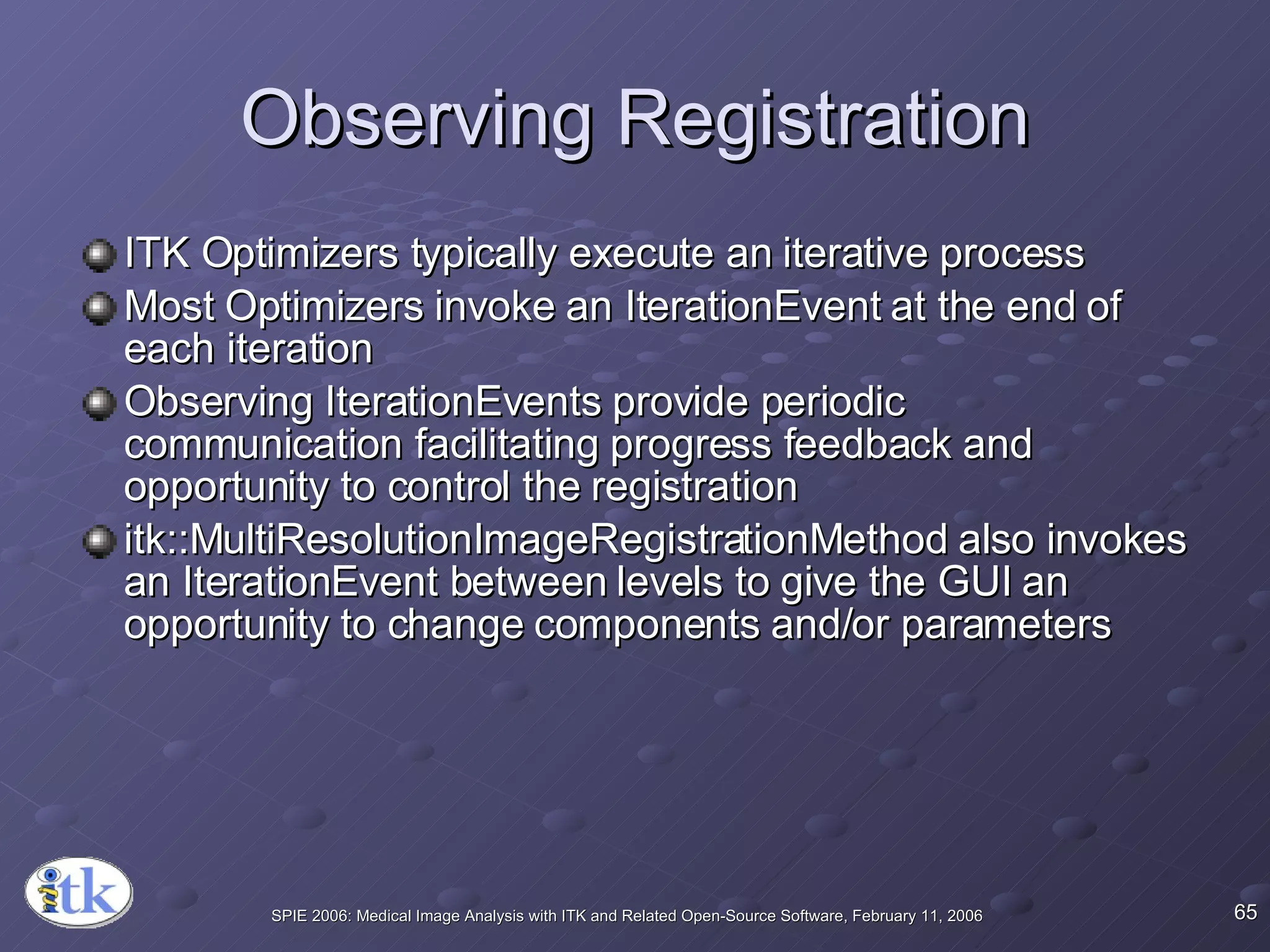 Observing Registration

ITK Optimizers typically execute an iterative process

Most Optimizers invoke an IterationEvent at the end of each iteration

Observing IterationEvents provide periodic communication facilitating progress feedback and opportunity to control the registration

itk::MultiResolutionImageRegistrationMethod also invokes an IterationEvent between levels to give the GUI an opportunity to change components and/or parameters

itk

SPIE 2006: Medical Image Analysis with ITK and Related Open-Source Software, February 11, 2006

65